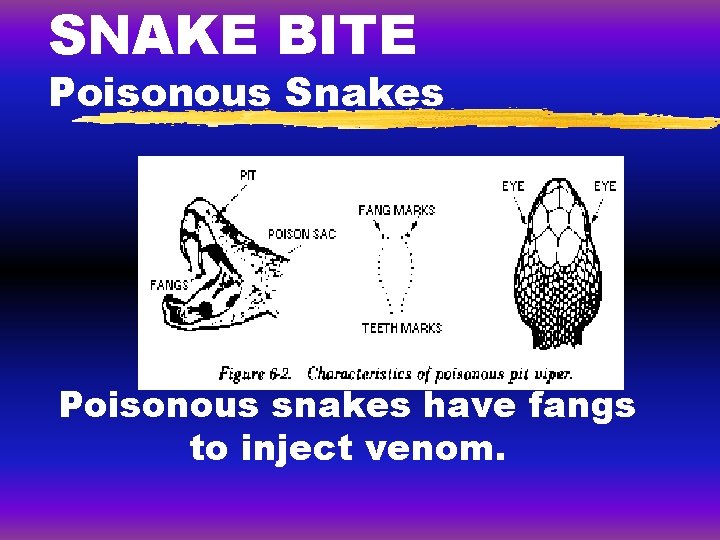 SNAKE BITE
Poisonous Snakes

PIT
POISON SAC
FANGS
FANG MARKS
TEETH MARKS
EYE
EYE

Figure 6-2. Characteristics of poisonous pit viper.

Poisonous snakes have fangs to inject venom.